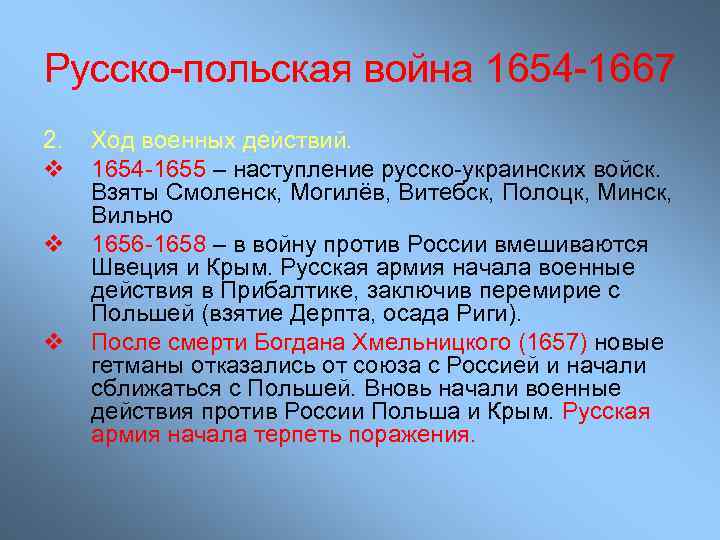 Русско-польская война 1654-1667

2. Ход военных действий.

❖ 1654-1655 – наступление русско-украинских войск. Взяты Смоленск, Могилёв, Витебск, Полоцк, Минск, Вильно

❖ 1656-1658 – в войну против России вмешиваются Швеция и Крым. Русская армия начала военные действия в Прибалтике, заключив перемирие с Польшей (взятие Дерпта, осада Риги).

❖ После смерти Богдана Хмельницкого (1657) новые гетманы отказались от союза с Россией и начали сближаться с Польшей. Вновь начали военные действия против России Польша и Крым. Русская армия начала терпеть поражения.